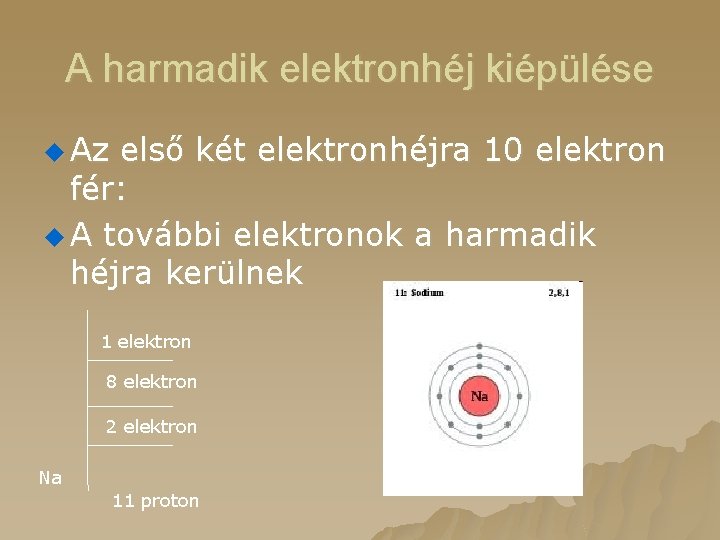 A harmadik elektronhéj kiépülése

Az első két elektronhéjra 10 elektron fér:

A további elektronok a harmadik héjra kerülnek

1 elektron

8 elektron

2 elektron

Na

11 proton

11: Sodium

2,8,1

Na